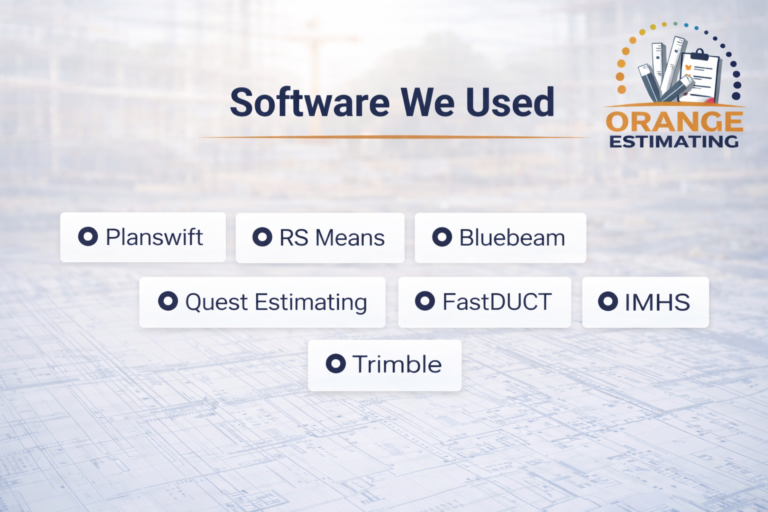 Software We Used

ORANGE
ESTIMATING

Planswift

RS Means

Bluebeam

Quest Estimating

FastDUCT

IMHS

Trimble